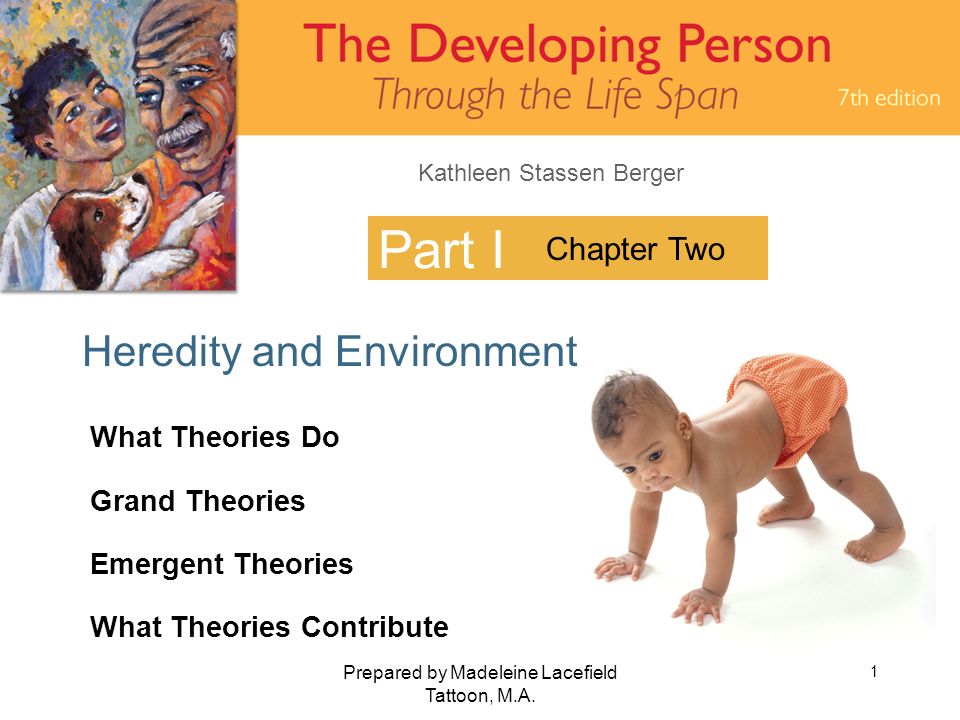 The Developing Person
Through the Life Span
7th edition

Kathleen Stassen Berger

Part I Chapter Two

Heredity and Environment

What Theories Do

Grand Theories

Emergent Theories

What Theories Contribute

Prepared by Madeleine Lacefield Tattoon, M.A.

1